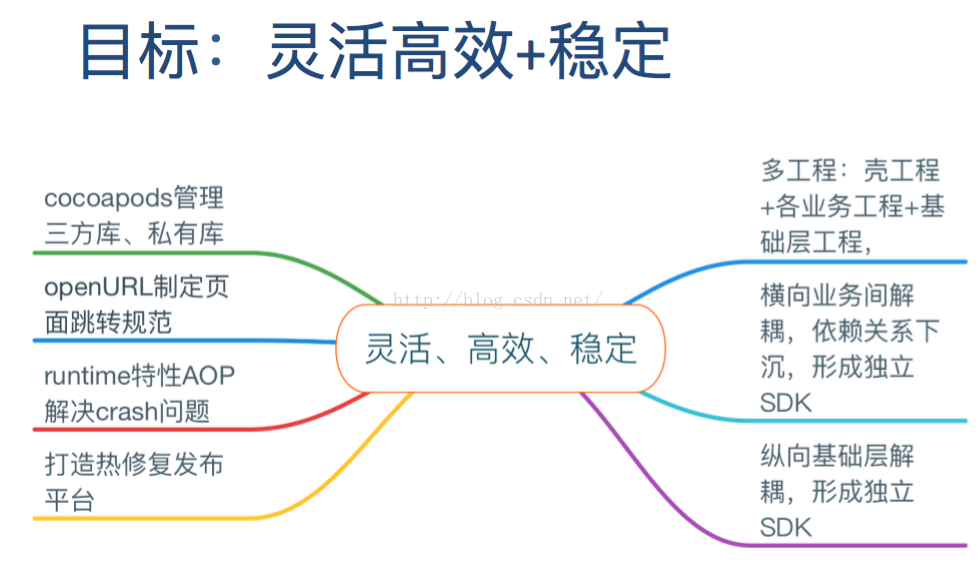 目标：灵活高效+稳定

cocoapods管理三方库、私有库

openURL制定页面跳转规范

runtime特性AOP解决crash问题

打造热修复发布平台

http://blog.csdn.net/

灵活、高效、稳定

多工程：壳工程+各业务工程+基础层工程，

横向业务间解耦，依赖关系下沉，形成独立SDK

纵向基础层解耦，形成独立SDK